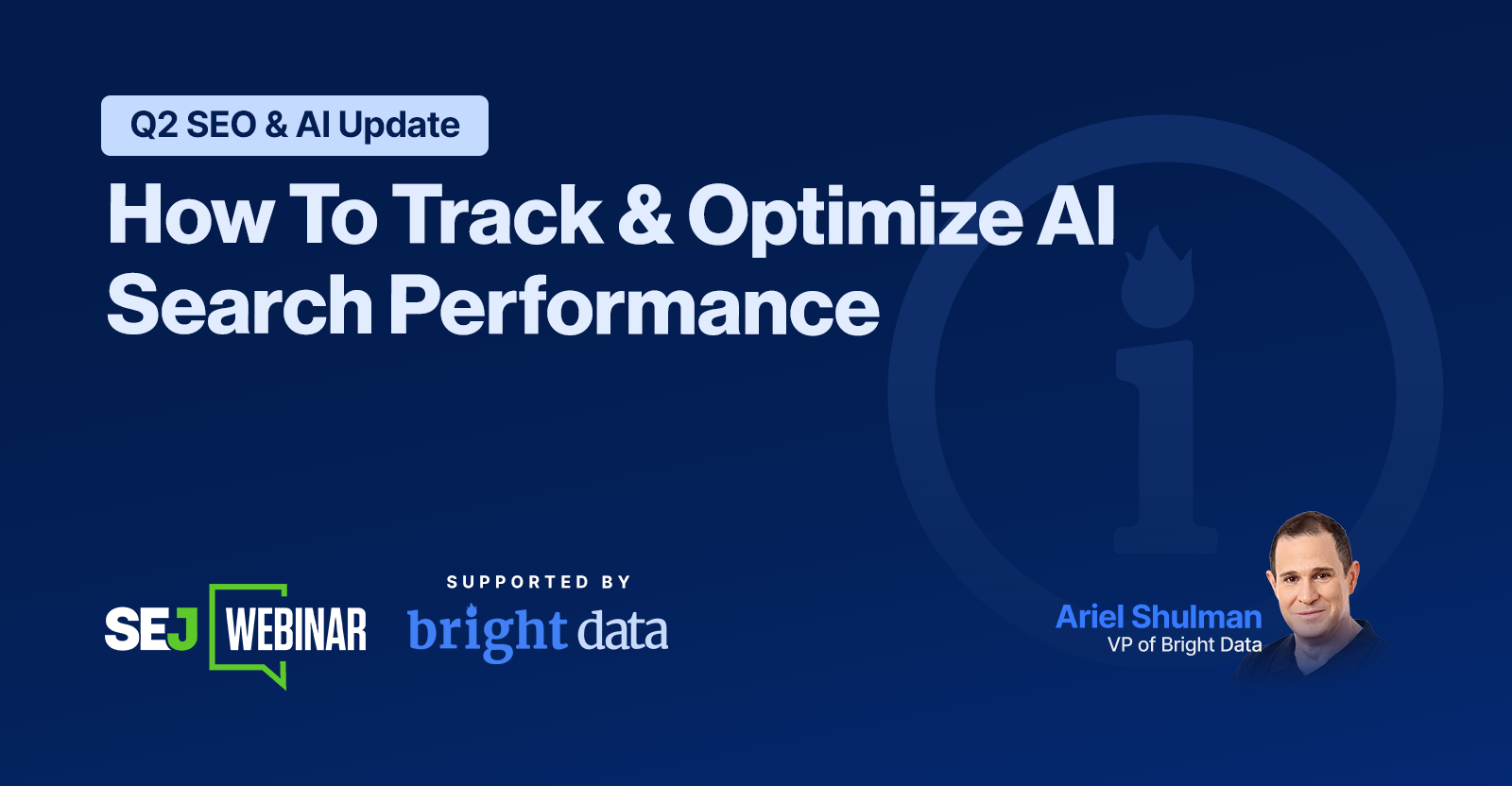 Q2 SEO & AI Update

How To Track & Optimize AI Search Performance

SEJ WEBINAR

SUPPORTED BY

bright data

Ariel Shulman
VP of Bright Data